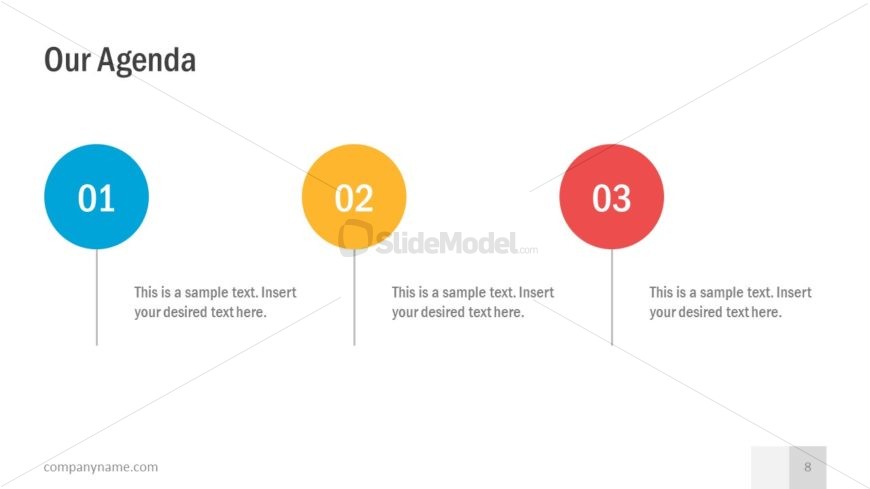 Our Agenda

01

This is a sample text. Insert your desired text here.

02

This is a sample text. Insert your desired text here.

03

This is a sample text. Insert your desired text here.

SlideModel.com

companyname.com

8